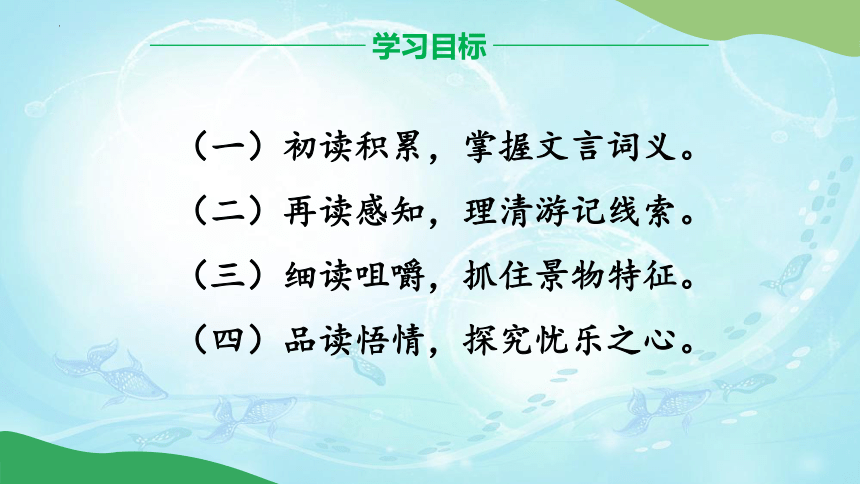 学习目标

（一）初读积累，掌握文言词义。

（二）再读感知，理清游记线索。

（三）细读咀嚼，抓住景物特征。

（四）品读悟情，探究忧乐之心。